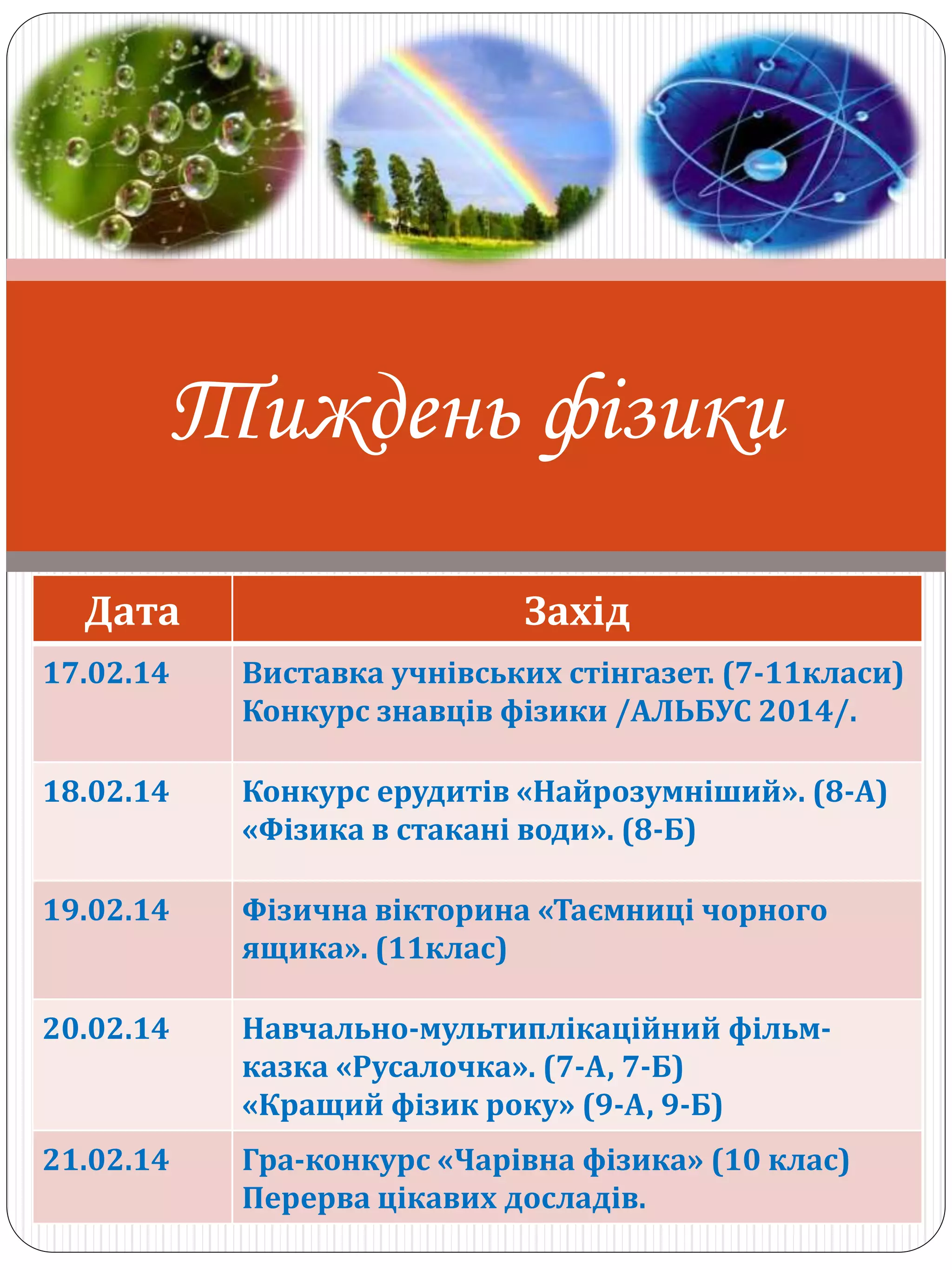 Тиждень фізики

| Дата | Захід |
|---|---|
| 17.02.14 | Виставка учнівських стінгазет. (7-11класи) Конкурс знавців фізики /АЛЬБУС 2014/. |
| 18.02.14 | Конкурс ерудитів «Найрозумніший». (8-А) «Фізика в стакані води». (8-Б) |
| 19.02.14 | Фізична вікторина «Таємниці чорного ящика». (11клас) |
| 20.02.14 | Навчально-мультиплікаційний фільм-казка «Русалочка». (7-А, 7-Б) «Кращий фізик року» (9-А, 9-Б) |
| 21.02.14 | Гра-конкурс «Чарівна фізика» (10 клас) Перерва цікавих дослідів. |